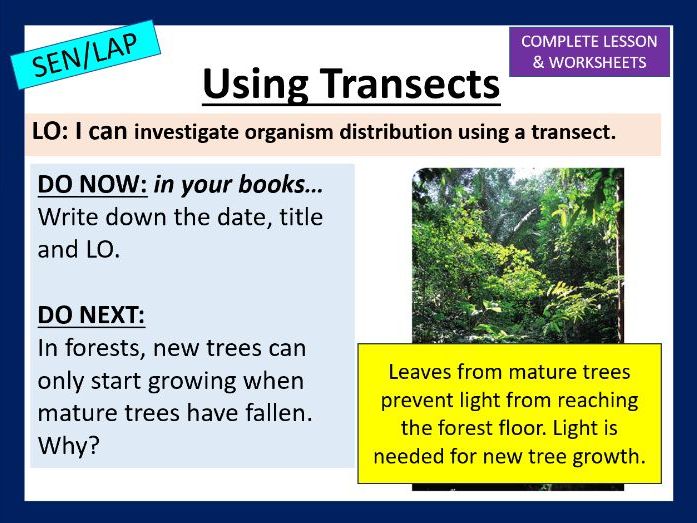 SEN/LAP

COMPLETE LESSON & WORKSHEETS

Using Transects

LO: I can investigate organism distribution using a transect.

DO NOW: in your books…
Write down the date, title and LO.

DO NEXT:
In forests, new trees can only start growing when mature trees have fallen. Why?

Leaves from mature trees prevent light from reaching the forest floor. Light is needed for new tree growth.